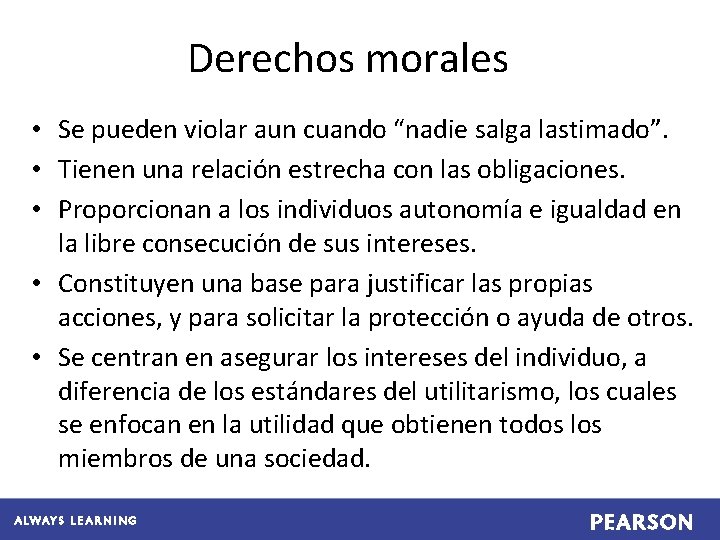 Derechos morales

• Se pueden violar aun cuando “nadie salga lastimado”.
• Tienen una relación estrecha con las obligaciones.
• Proporcionan a los individuos autonomía e igualdad en la libre consecución de sus intereses.
• Constituyen una base para justificar las propias acciones, y para solicitar la protección o ayuda de otros.
• Se centran en asegurar los intereses del individuo, a diferencia de los estándares del utilitarismo, los cuales se enfocan en la utilidad que obtienen todos los miembros de una sociedad.

ALWAYS LEARNING

PEARSON